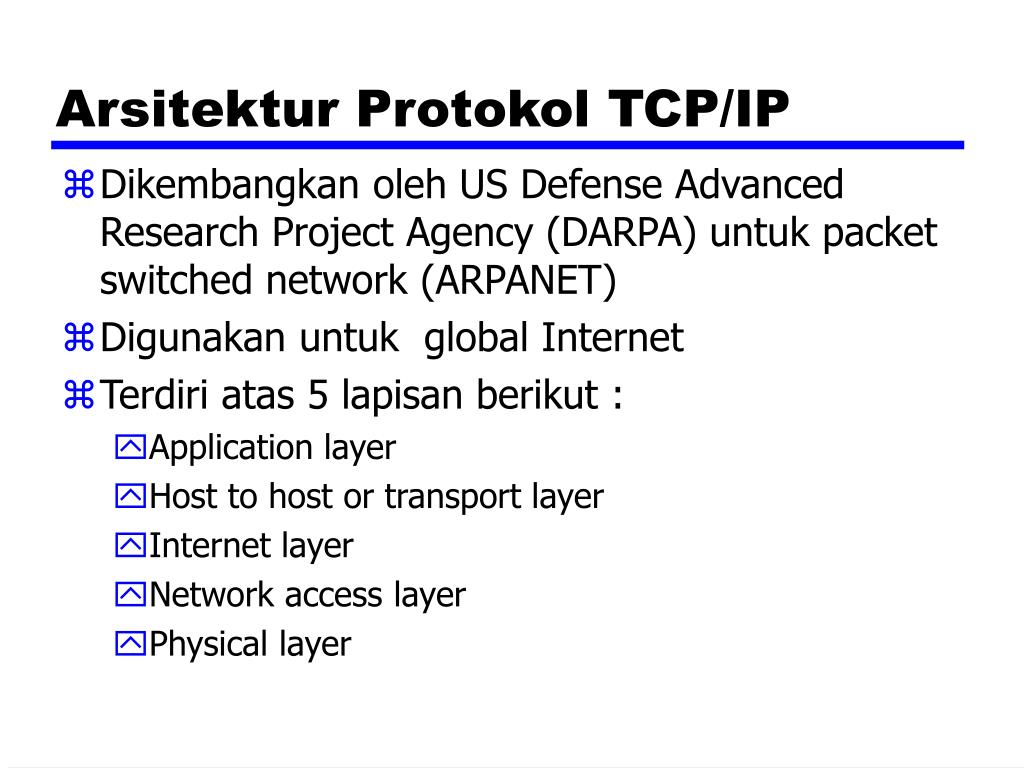 Arsitektur Protokol TCP/IP

Dikembangkan oleh US Defense Advanced Research Project Agency (DARPA) untuk packet switched network (ARPANET)

Digunakan untuk global Internet

Terdiri atas 5 lapisan berikut :

Application layer

Host to host or transport layer

Internet layer

Network access layer

Physical layer